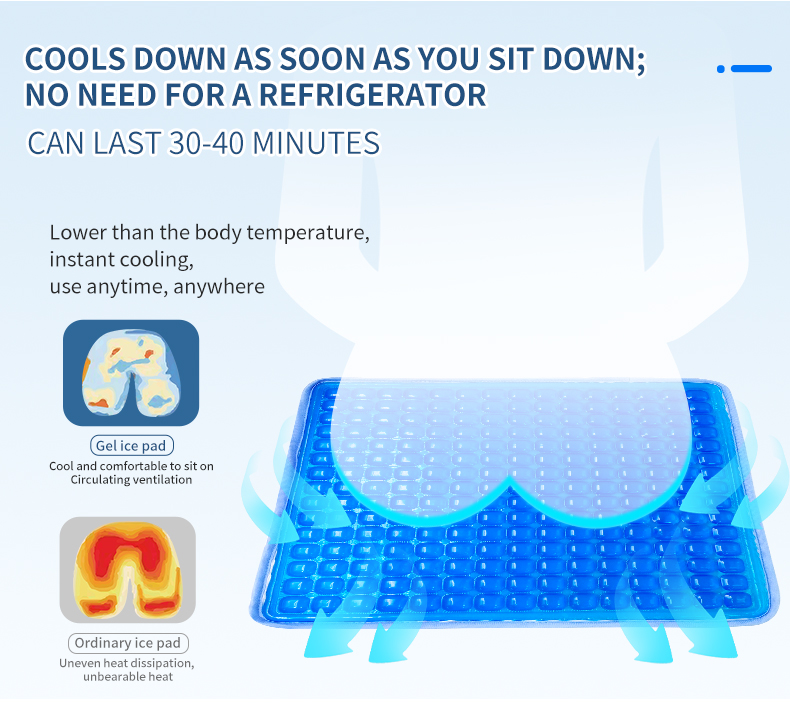 COOLS DOWN AS SOON AS YOU SIT DOWN;
NO NEED FOR A REFRIGERATOR

CAN LAST 30-40 MINUTES

Lower than the body temperature,
instant cooling,
use anytime, anywhere

Gel ice pad
Cool and comfortable to sit on
Circulating ventilation

Ordinary ice pad
Uneven heat dissipation,
unbearable heat